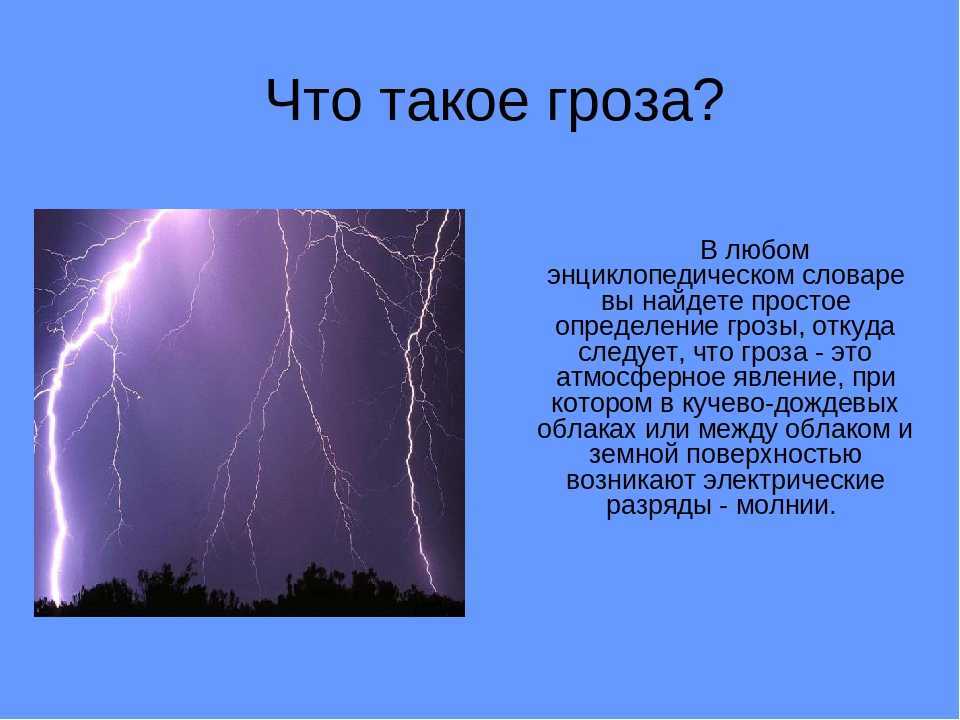 Что такое гроза?

В любом энциклопедическом словаре вы найдете простое определение грозы, откуда следует, что гроза - это атмосферное явление, при котором в кучево-дождевых облаках или между облаком и земной поверхностью возникают электрические разряды - молнии.